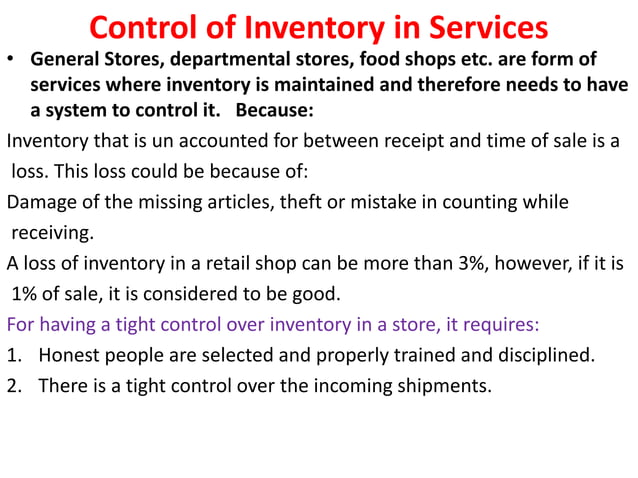 Control of Inventory in Services

• General Stores, departmental stores, food shops etc. are form of services where inventory is maintained and therefore needs to have a system to control it. Because:

Inventory that is un accounted for between receipt and time of sale is a loss. This loss could be because of:

Damage of the missing articles, theft or mistake in counting while receiving.

A loss of inventory in a retail shop can be more than 3%, however, if it is 1% of sale, it is considered to be good.

For having a tight control over inventory in a store, it requires:

1. Honest people are selected and properly trained and disciplined.
2. There is a tight control over the incoming shipments.